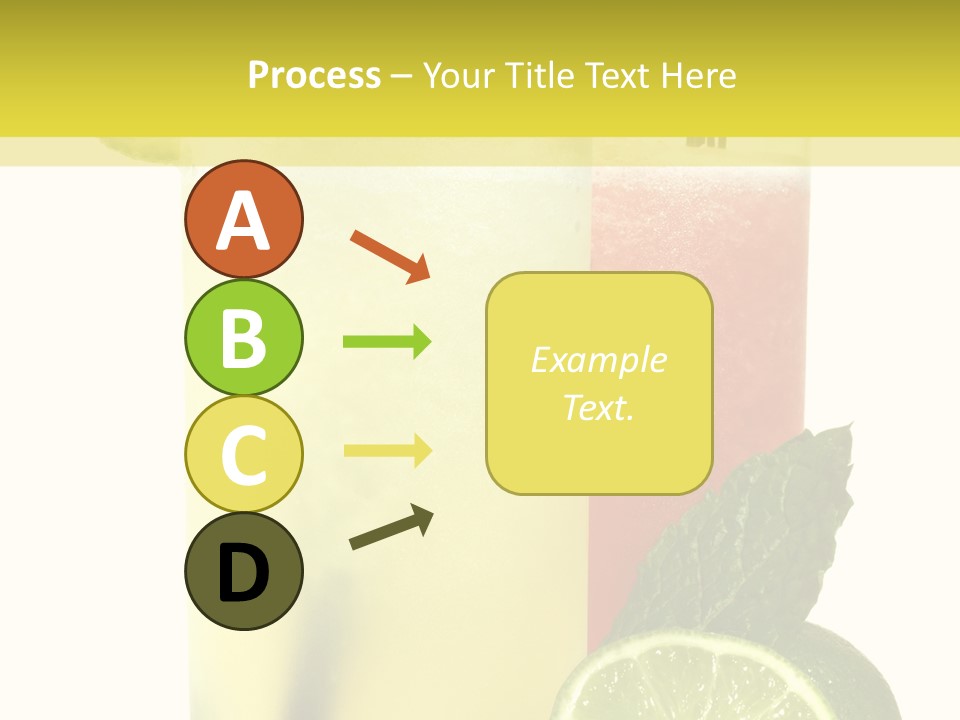 Process – Your Title Text Here

A

B

C

D

Example Text.